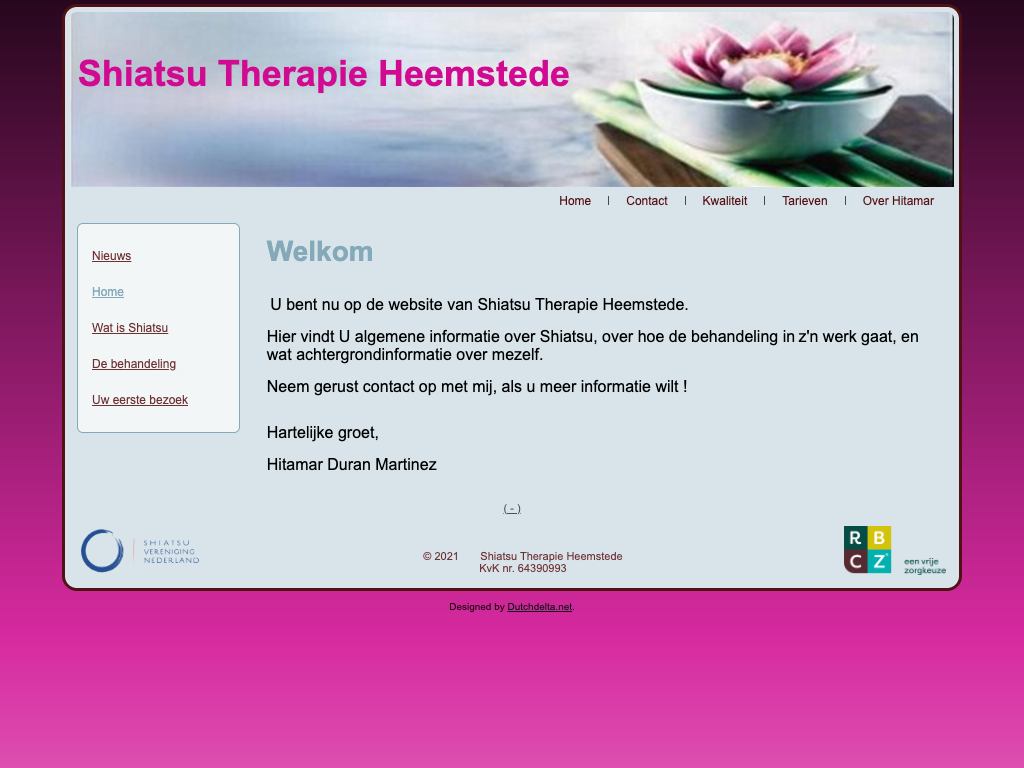 Shiatsu Therapie Heemstede

Home | Contact | Kwaliteit | Tarieven | Over Hitamar

Nieuws

Home

Wat is Shiatsu

De behandeling

Uw eerste bezoek

Welkom

U bent nu op de website van Shiatsu Therapie Heemstede.

Hier vindt U algemene informatie over Shiatsu, over hoe de behandeling in z'n werk gaat, en wat achtergrondinformatie over mezelf.

Neem gerust contact op met mij, als u meer informatie wilt !

Hartelijke groet,

Hitamar Duran Martinez

( - )

SHIATSU VERENIGING NEDERLAND

© 2021 Shiatsu Therapie Heemstede
KvK nr. 64390993

R B C Z
een vrije zorgkeuze

Designed by Dutchdelta.net.